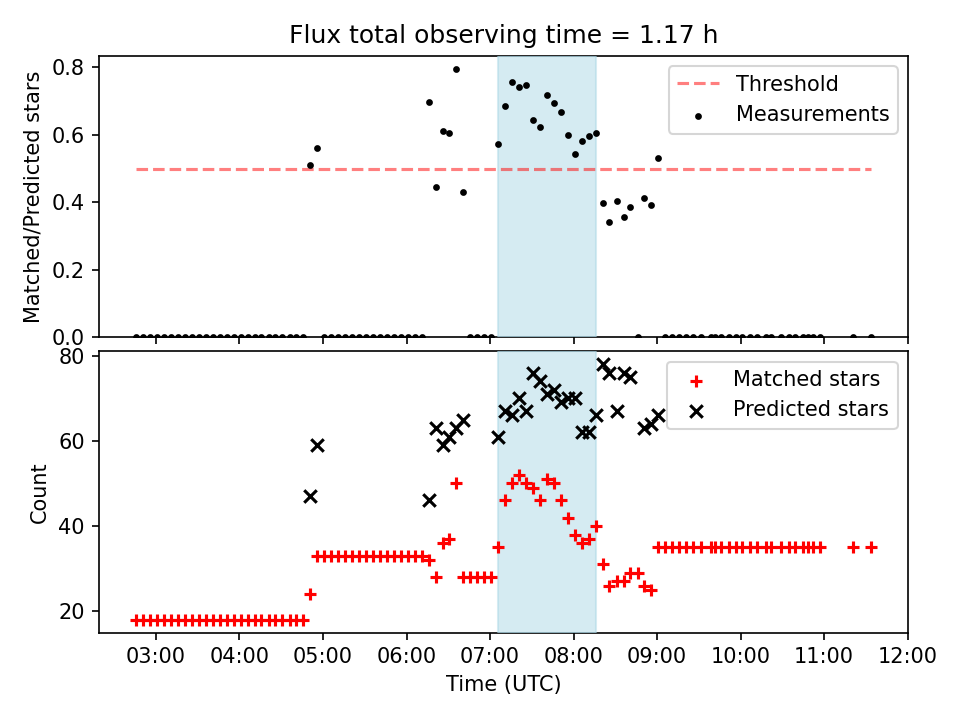 Flux total observing time = 1.17 h

Matched/Predicted stars

0.8
0.6
0.4
0.2
0.0

Threshold
Measurements

Count

80
60
40
20

Matched stars
Predicted stars

03:00 04:00 05:00 06:00 07:00 08:00 09:00 10:00 11:00 12:00

Time (UTC)